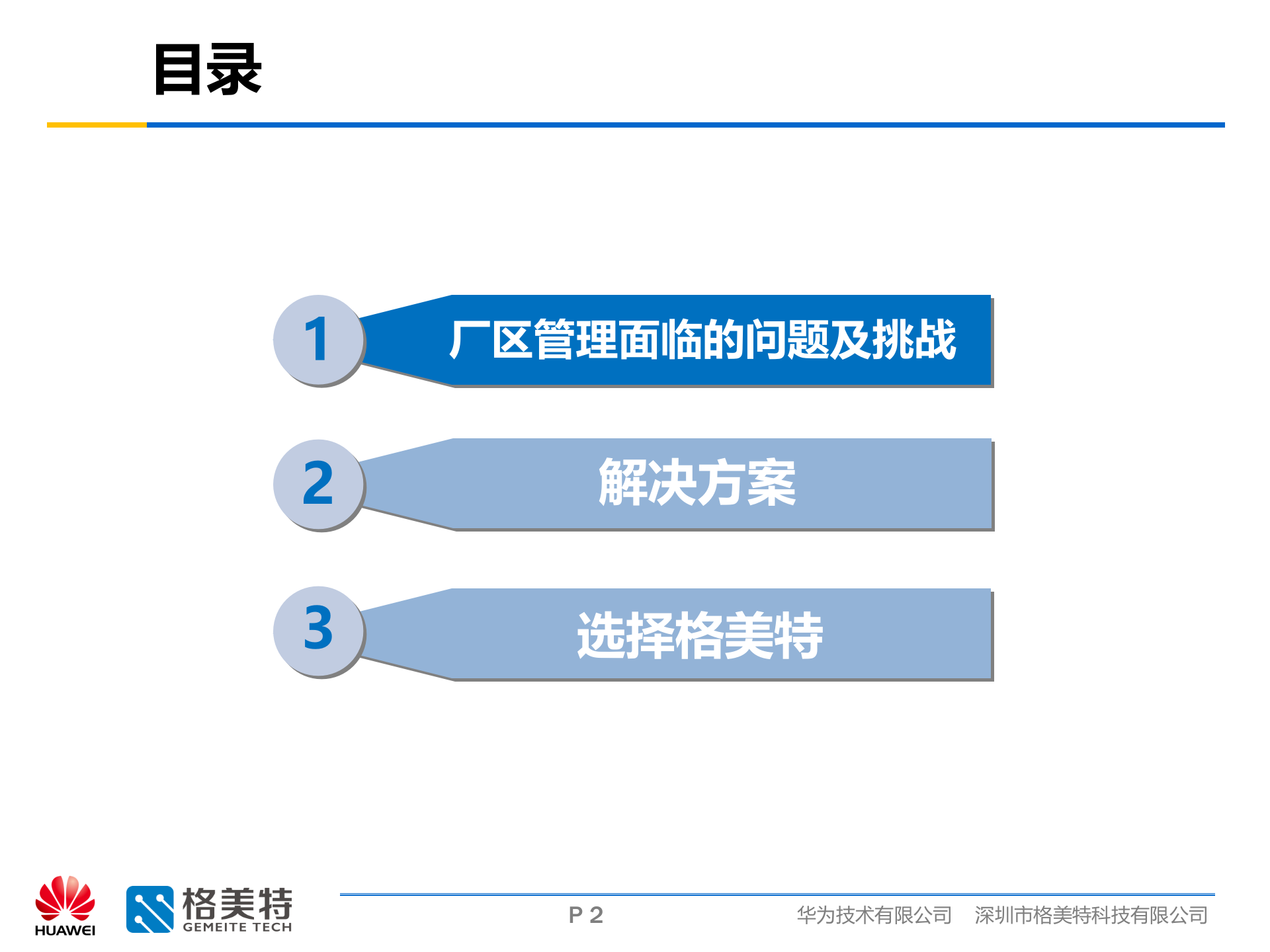 目录

1 厂区管理面临的问题及挑战

2 解决方案

3 选择格美特

HUAWEI 格美特 GEMEITE TECH

P 2

华为技术有限公司 深圳市格美特科技有限公司